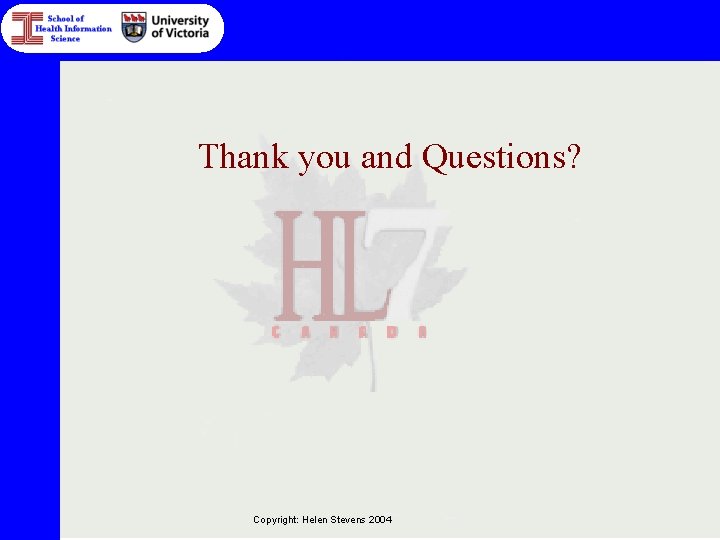 School of Health Information Science

University of Victoria

Thank you and Questions?

HL7
CANADA

Copyright: Helen Stevens 2004